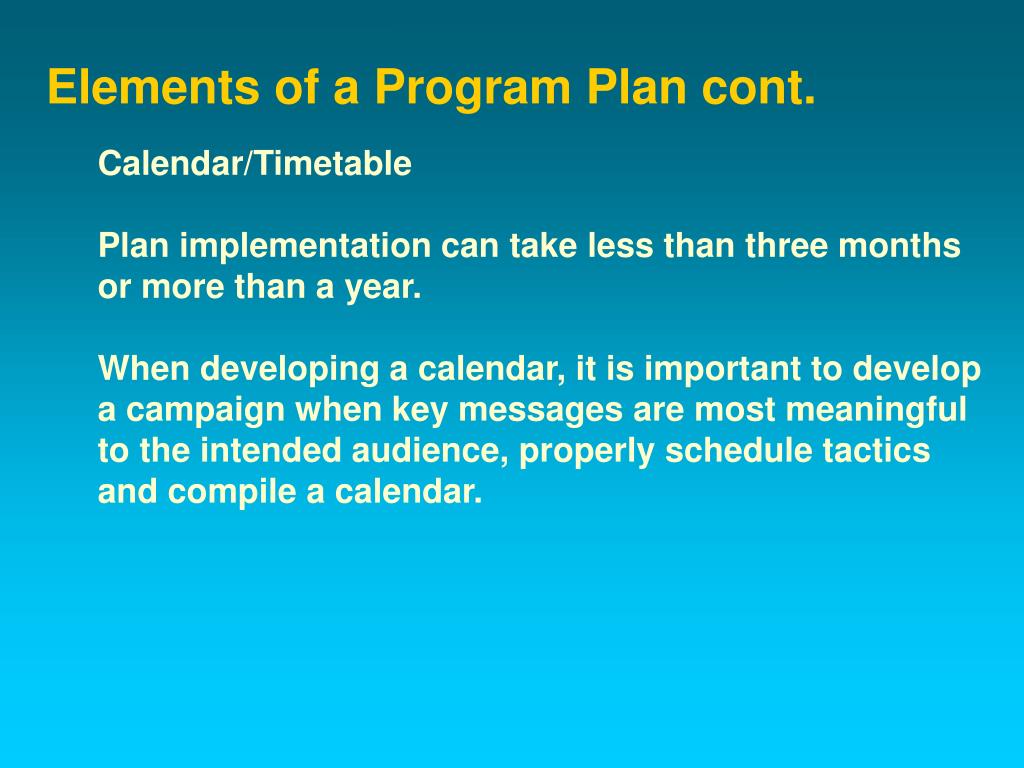 Elements of a Program Plan cont.

Calendar/Timetable

Plan implementation can take less than three months or more than a year.

When developing a calendar, it is important to develop a campaign when key messages are most meaningful to the intended audience, properly schedule tactics and compile a calendar.